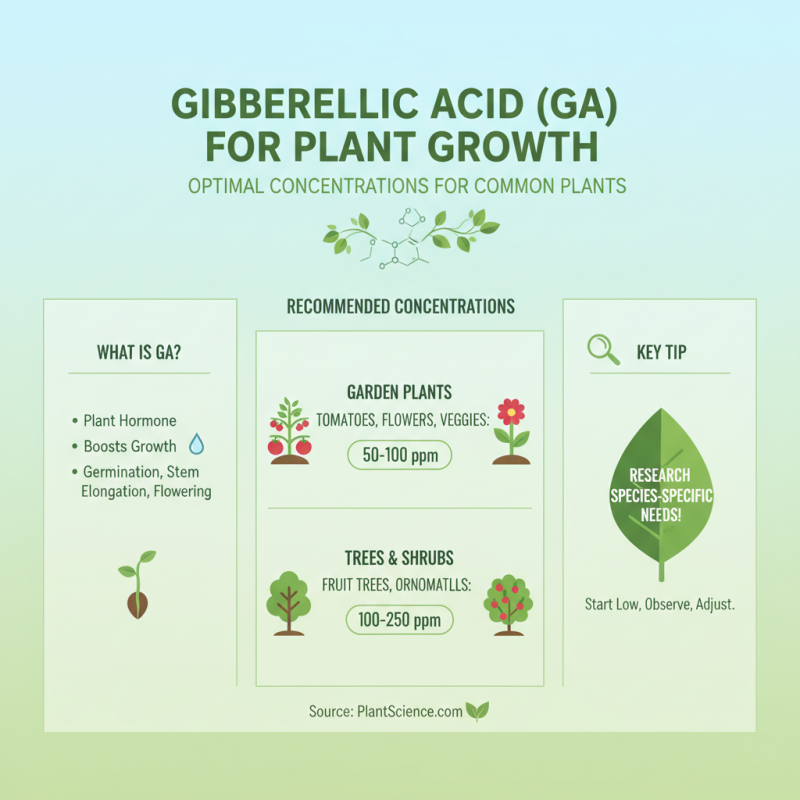 GIBBERELLIC ACID (GA)
FOR PLANT GROWTH

OPTIMAL CONCENTRATIONS FOR COMMON PLANTS

WHAT IS GA?

• Plant Hormone
• Boosts Growth
• Germination, Stem Elongation, Flowering

RECOMMENDED CONCENTRATIONS

GARDEN PLANTS
TOMATOES, FLOWERS, VEGGIES:
50-100 ppm

TREES & SHRUBS
FRUIT TREES, ORNOMATLLS:
100-250 ppm

KEY TIP

RESEARCH SPECIES-SPECIFIC NEEDS!

Start Low, Observe, Adjust.

Source: PlantScience.com